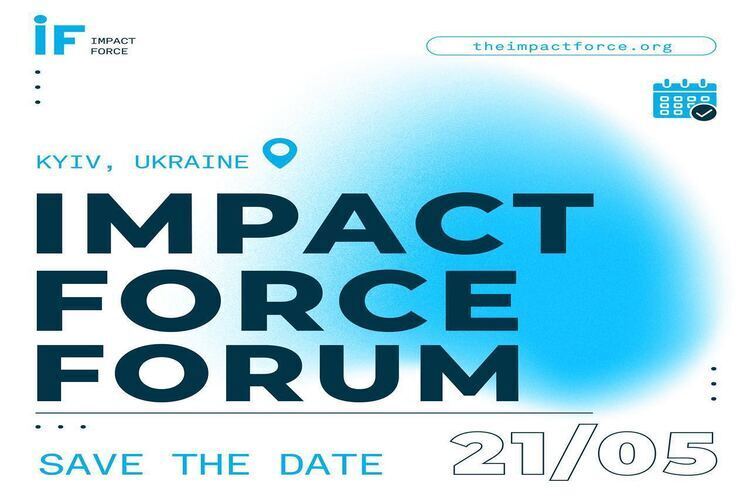 iF IMPACT FORCE

theimpactforce.org

KYIV, UKRAINE

IMPACT FORCE FORUM

SAVE THE DATE

21/05